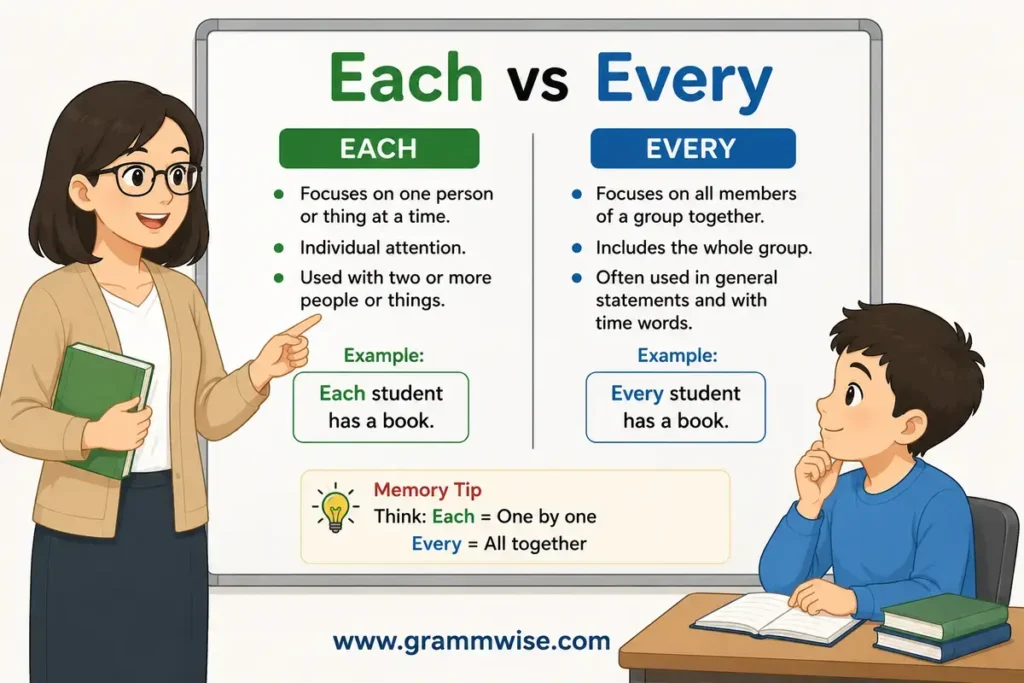 Each vs Every

EACH

• Focuses on one person or thing at a time.
• Individual attention.
• Used with two or more people or things.

Example:

Each student has a book.

EVERY

• Focuses on all members of a group together.
• Includes the whole group.
• Often used in general statements and with time words.

Example:

Every student has a book.

Memory Tip
Think: Each = One by one
Every = All together

www.grammwise.com